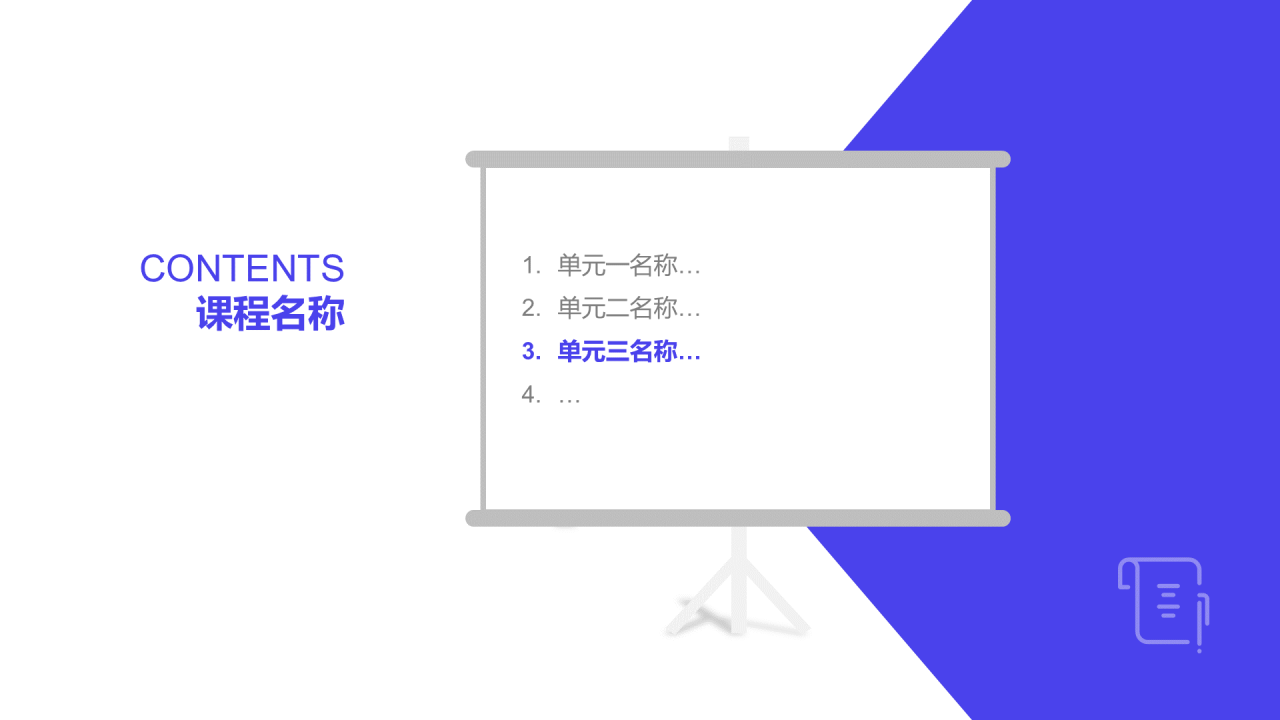 CONTENTS
课程名称

1. 单元一名称…
2. 单元二名称…
3. 单元三名称…
4. …